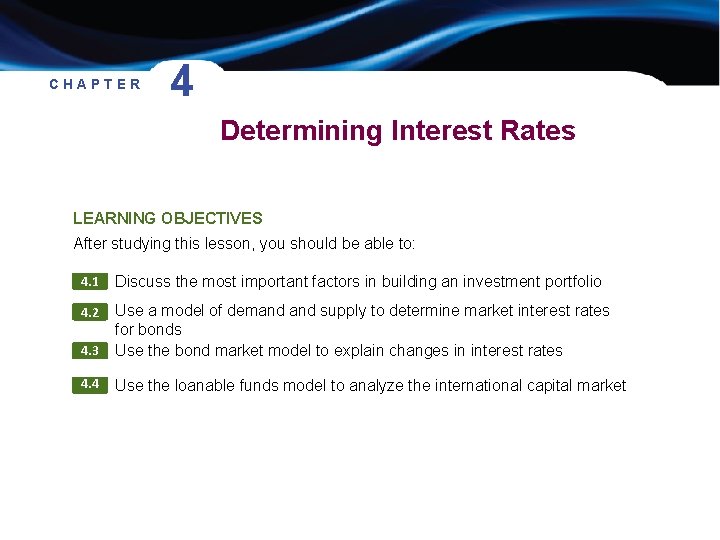 CHAPTER 4

Determining Interest Rates

LEARNING OBJECTIVES

After studying this lesson, you should be able to:

4.1 Discuss the most important factors in building an investment portfolio

4.2 Use a model of demand and supply to determine market interest rates for bonds

4.3 Use the bond market model to explain changes in interest rates

4.4 Use the loanable funds model to analyze the international capital market